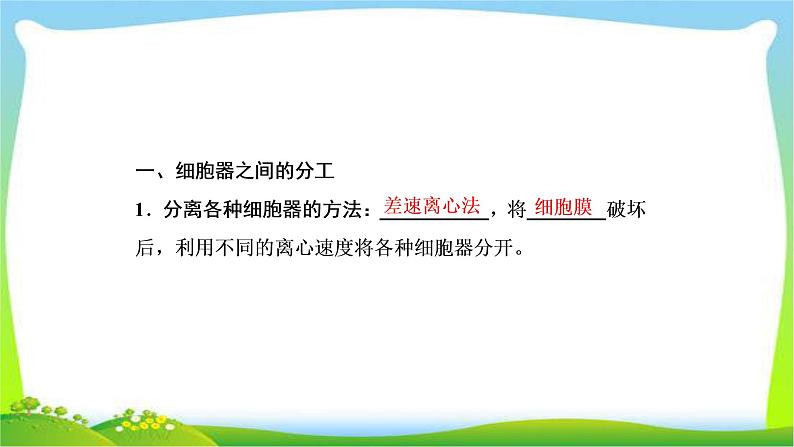 一、细胞器之间的分工

1．分离各种细胞器的方法：差速离心法，将细胞膜破坏后，利用不同的离心速度将各种细胞器分开。